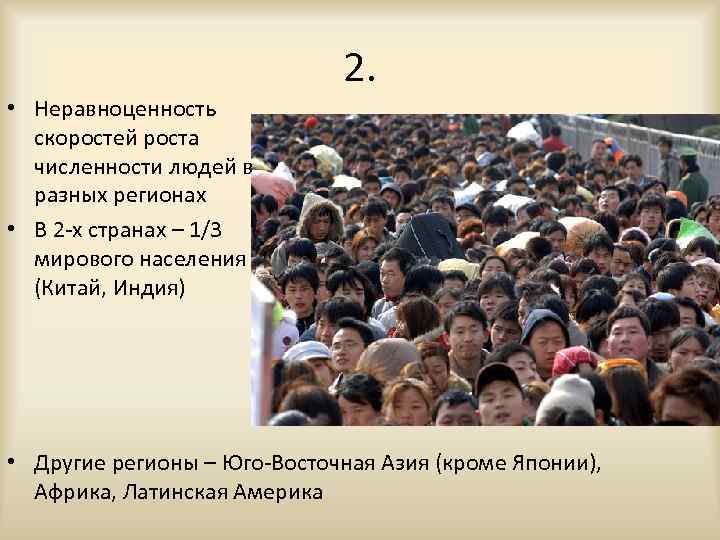 2.

• Неравноценность скоростей роста численности людей в разных регионах
• В 2-х странах – 1/3 мирового населения (Китай, Индия)

• Другие регионы – Юго-Восточная Азия (кроме Японии), Африка, Латинская Америка